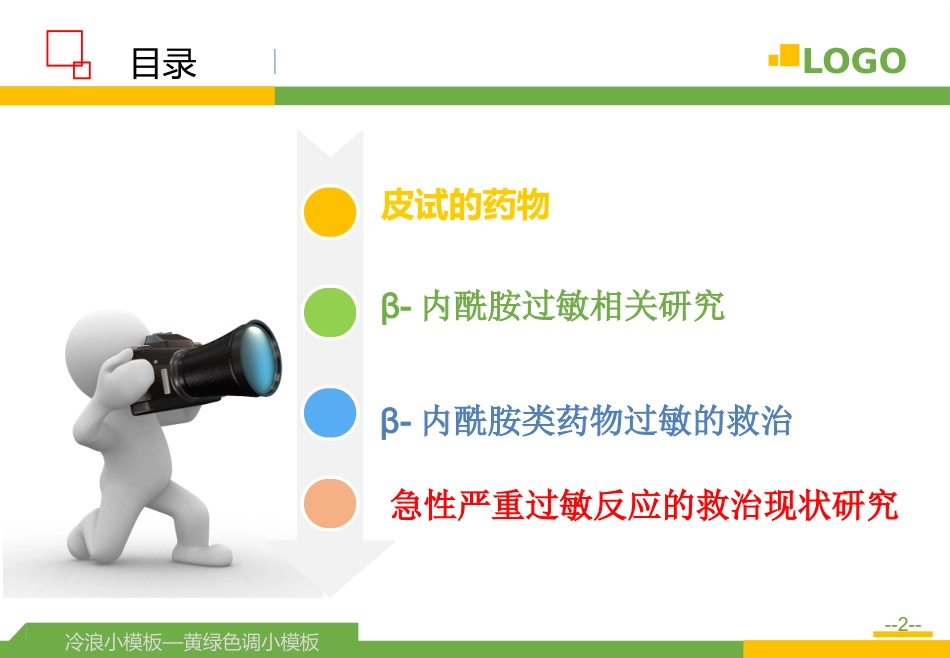 目录

LOGO

皮试的药物

β- 内酰胺过敏相关研究

β- 内酰胺类药物过敏的救治

急性严重过敏反应的救治现状研究

冷浪小模板—黄绿色调小模板

--2--